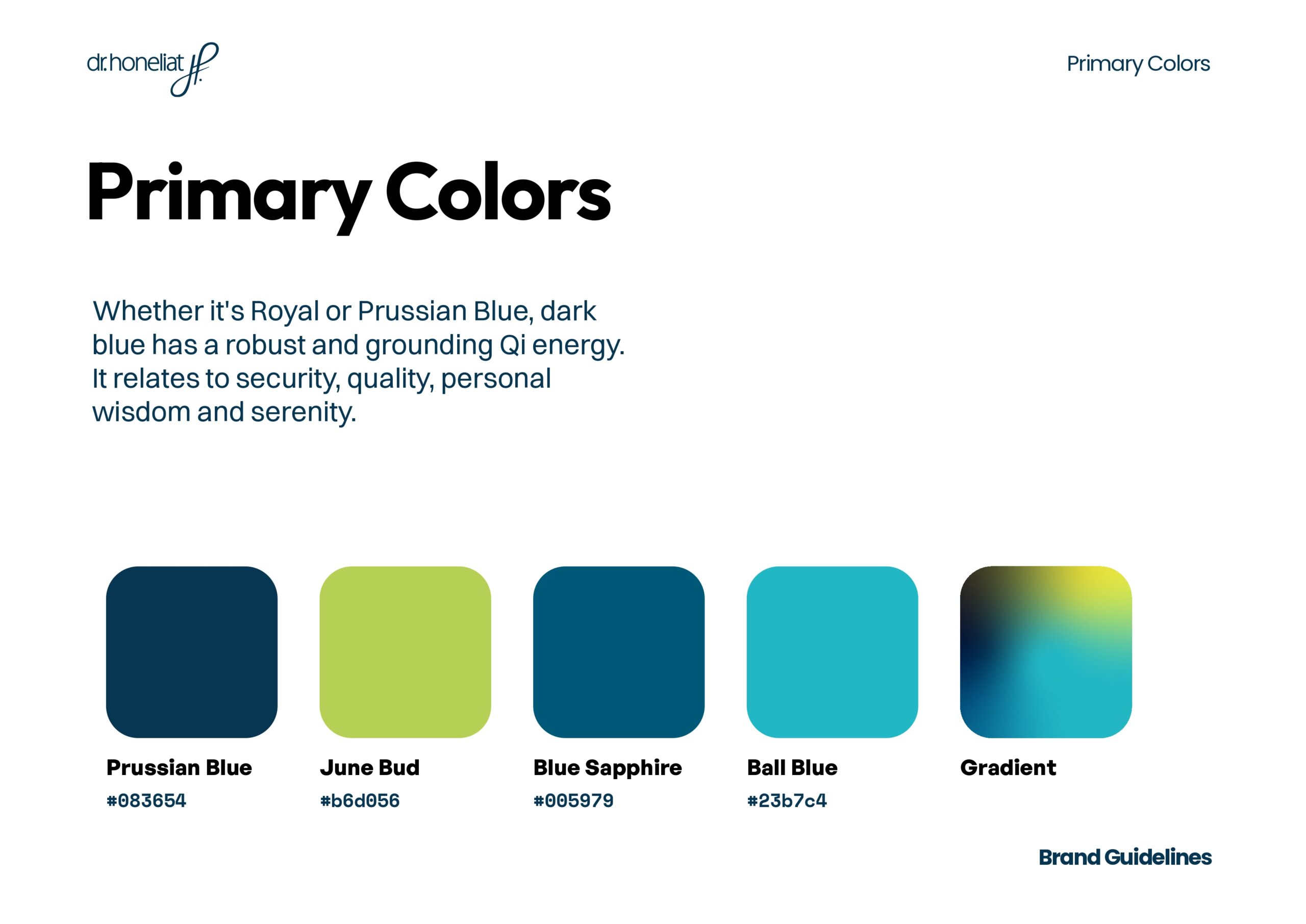 dr.honeliat

Primary Colors

Primary Colors

Whether it's Royal or Prussian Blue, dark blue has a robust and grounding Qi energy. It relates to security, quality, personal wisdom and serenity.

Prussian Blue
#083654

June Bud
#b6d056

Blue Sapphire
#005979

Ball Blue
#23b7c4

Gradient

Brand Guidelines